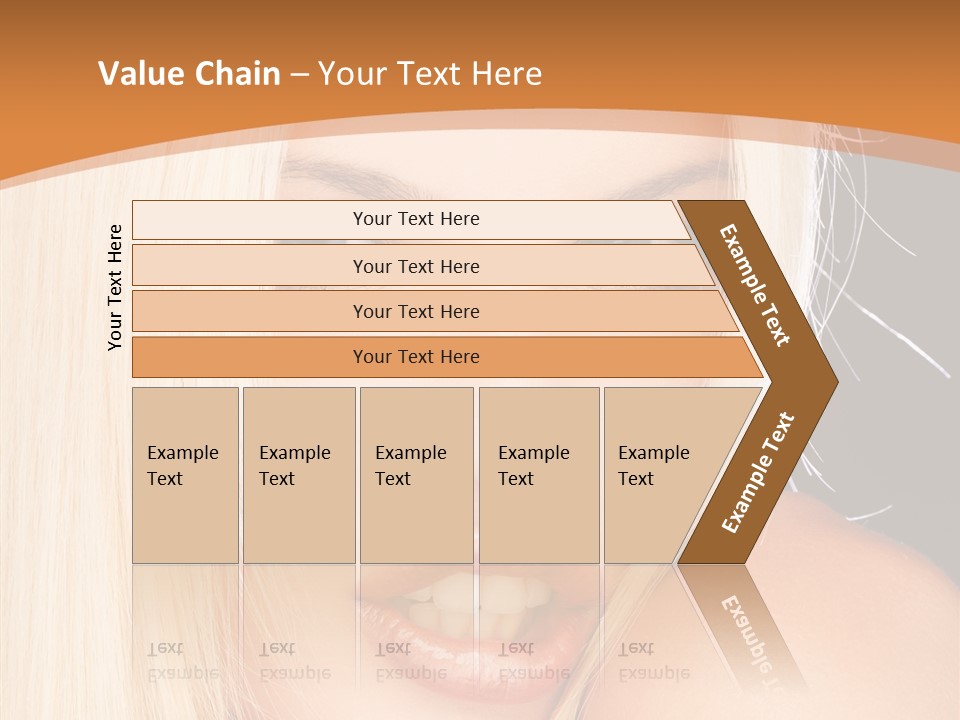 Value Chain – Your Text Here

Your Text Here

Your Text Here

Your Text Here

Your Text Here

Your Text Here

Example Text

Example Text

Example Text

Example Text

Example Text

Example Text

Example Text